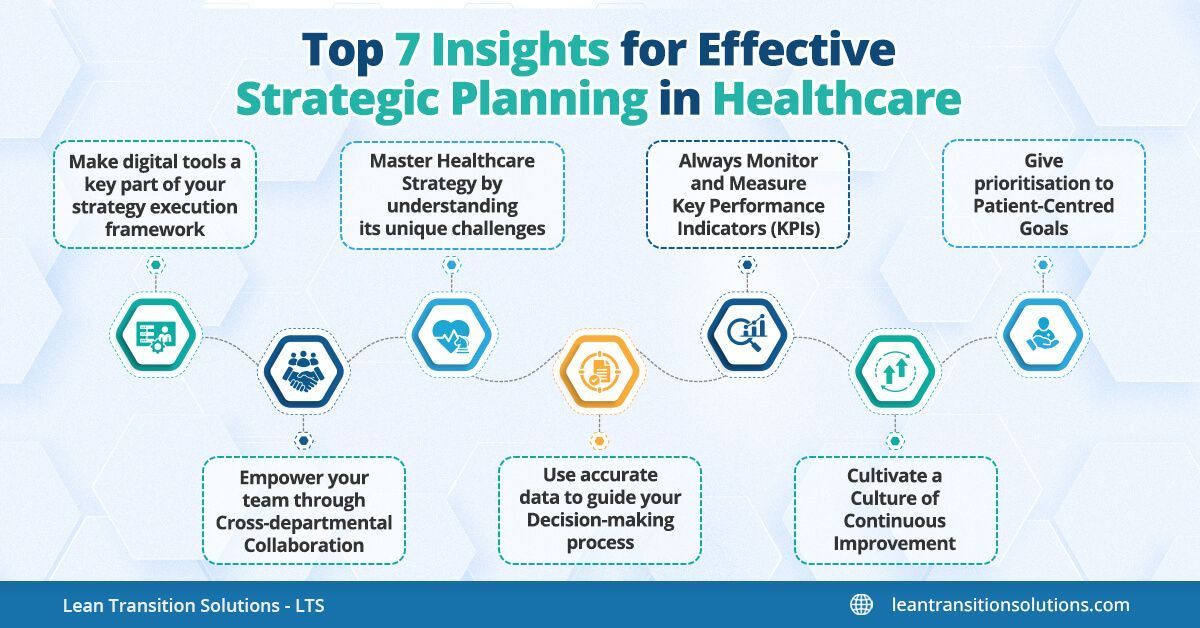 Top 7 Insights for Effective Strategic Planning in Healthcare

Make digital tools a key part of your strategy execution framework

Empower your team through Cross-departmental Collaboration

Master Healthcare Strategy by understanding its unique challenges

Use accurate data to guide your Decision-making process

Always Monitor and Measure Key Performance Indicators (KPIs)

Cultivate a Culture of Continuous Improvement

Give prioritisation to Patient-Centred Goals

Lean Transition Solutions - LTS

leantransitionsolutions.com